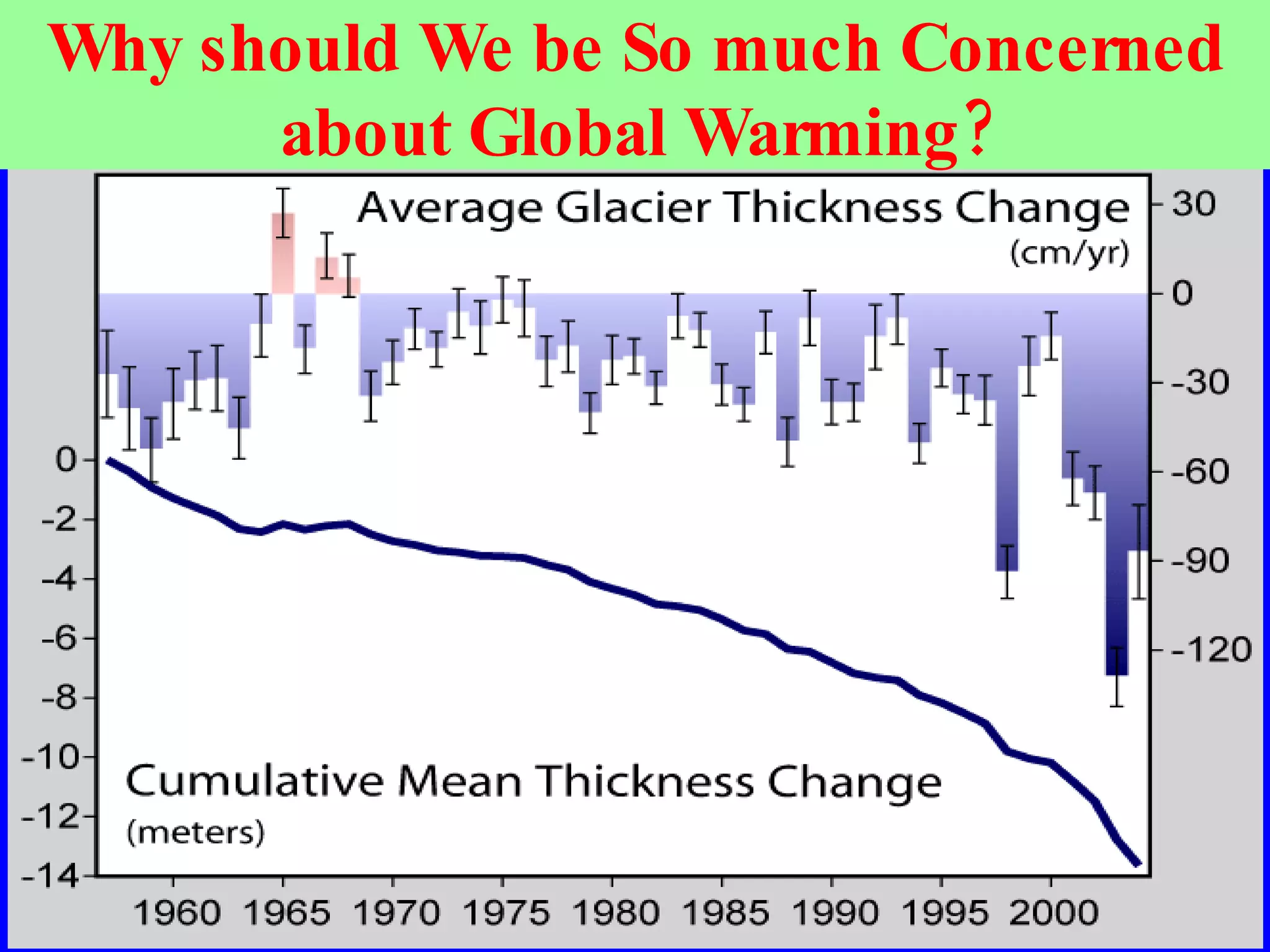 Why should We be So much Concerned about Global Warming?

Average Glacier Thickness Change
(cm/yr)

30
0
-30
-60
-90
-120

0
-2
-4
-6
-8
-10
-12
-14

Cumulative Mean Thickness Change
(meters)

1960 1965 1970 1975 1980 1985 1990 1995 2000